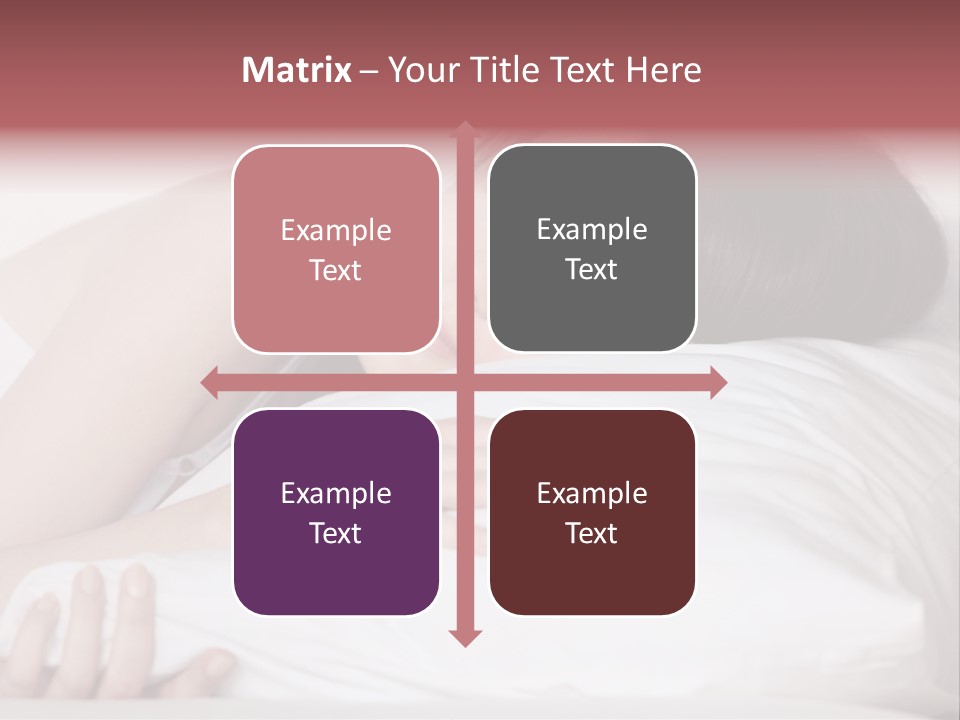 Matrix – Your Title Text Here

Example Text

Example Text

Example Text

Example Text